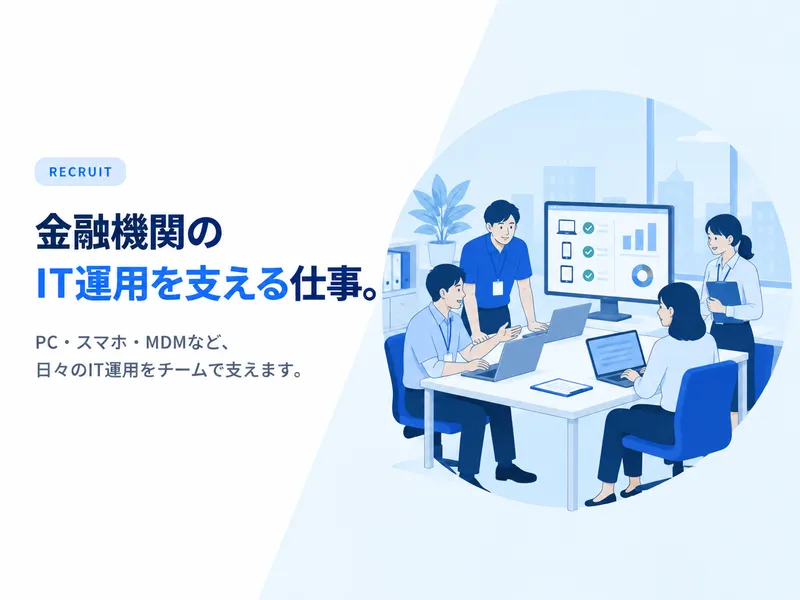 RECRUIT

金融機関の
IT運用を支える仕事。

PC・スマホ・MDMなど、
日々のIT運用をチームで支えます。